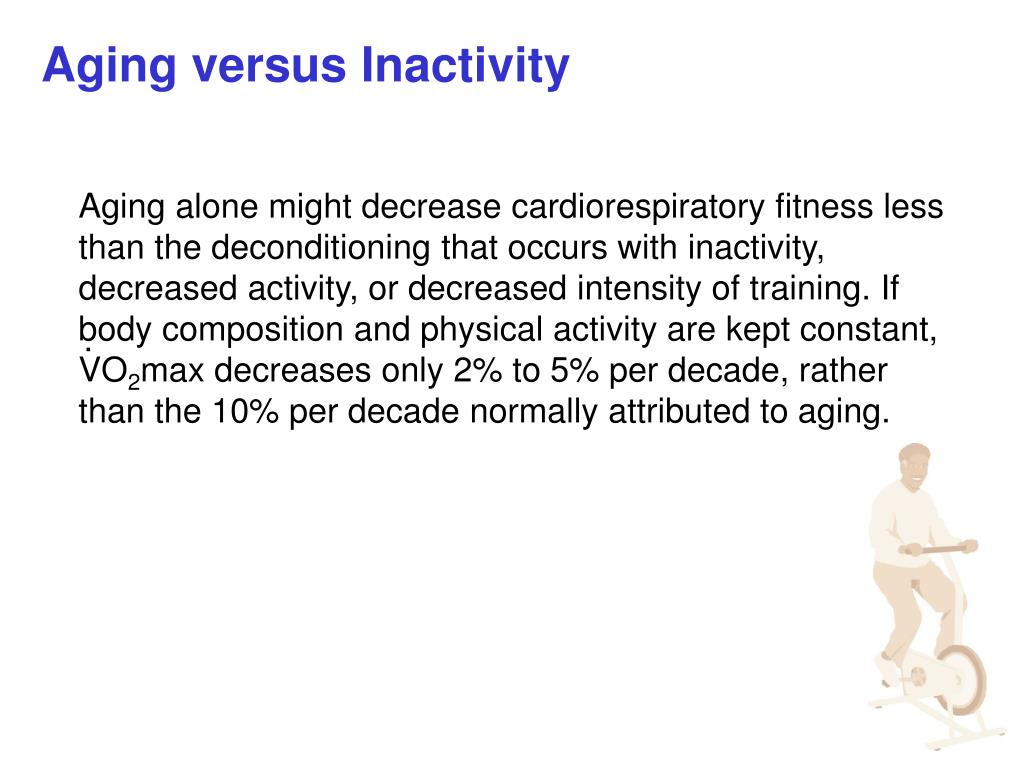 Aging versus Inactivity

Aging alone might decrease cardiorespiratory fitness less than the deconditioning that occurs with inactivity, decreased activity, or decreased intensity of training. If body composition and physical activity are kept constant, $\dot{V}O_2$max decreases only 2% to 5% per decade, rather than the 10% per decade normally attributed to aging.